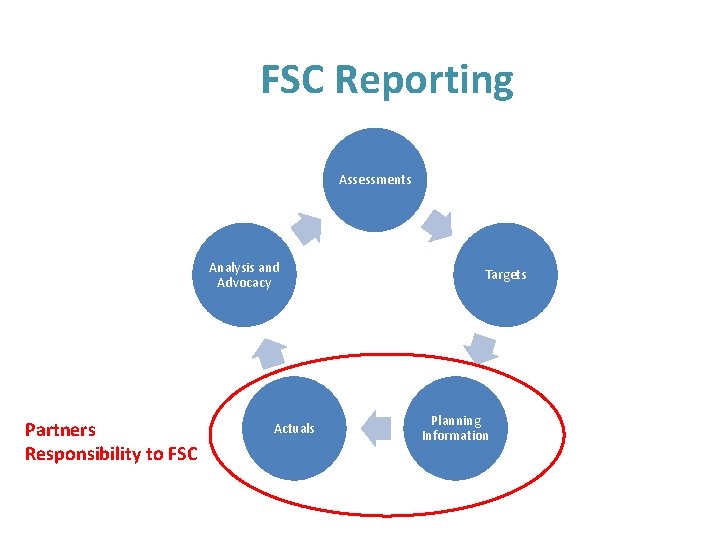 FSC Reporting

Assessments

Targets

Planning Information

Actuals

Analysis and Advocacy

Partners Responsibility to FSC